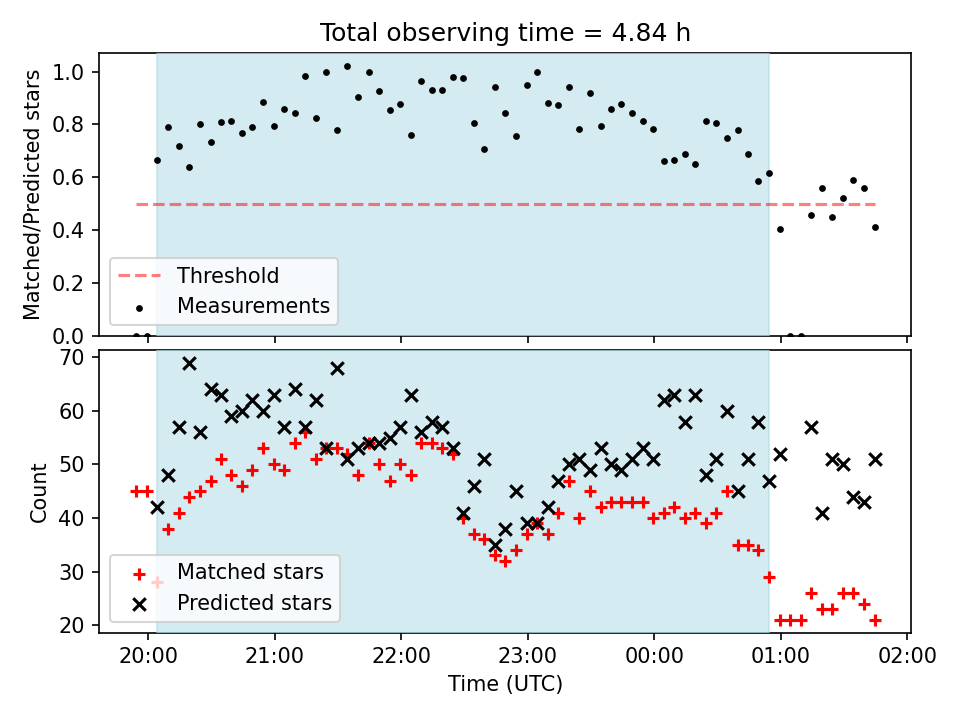 Total observing time = 4.84 h

Matched/Predicted stars

1.0
0.8
0.6
0.4
0.2
0.0

Threshold
Measurements

Count

70
60
50
40
30
20

Matched stars
Predicted stars

20:00
21:00
22:00
23:00
00:00
01:00
02:00

Time (UTC)